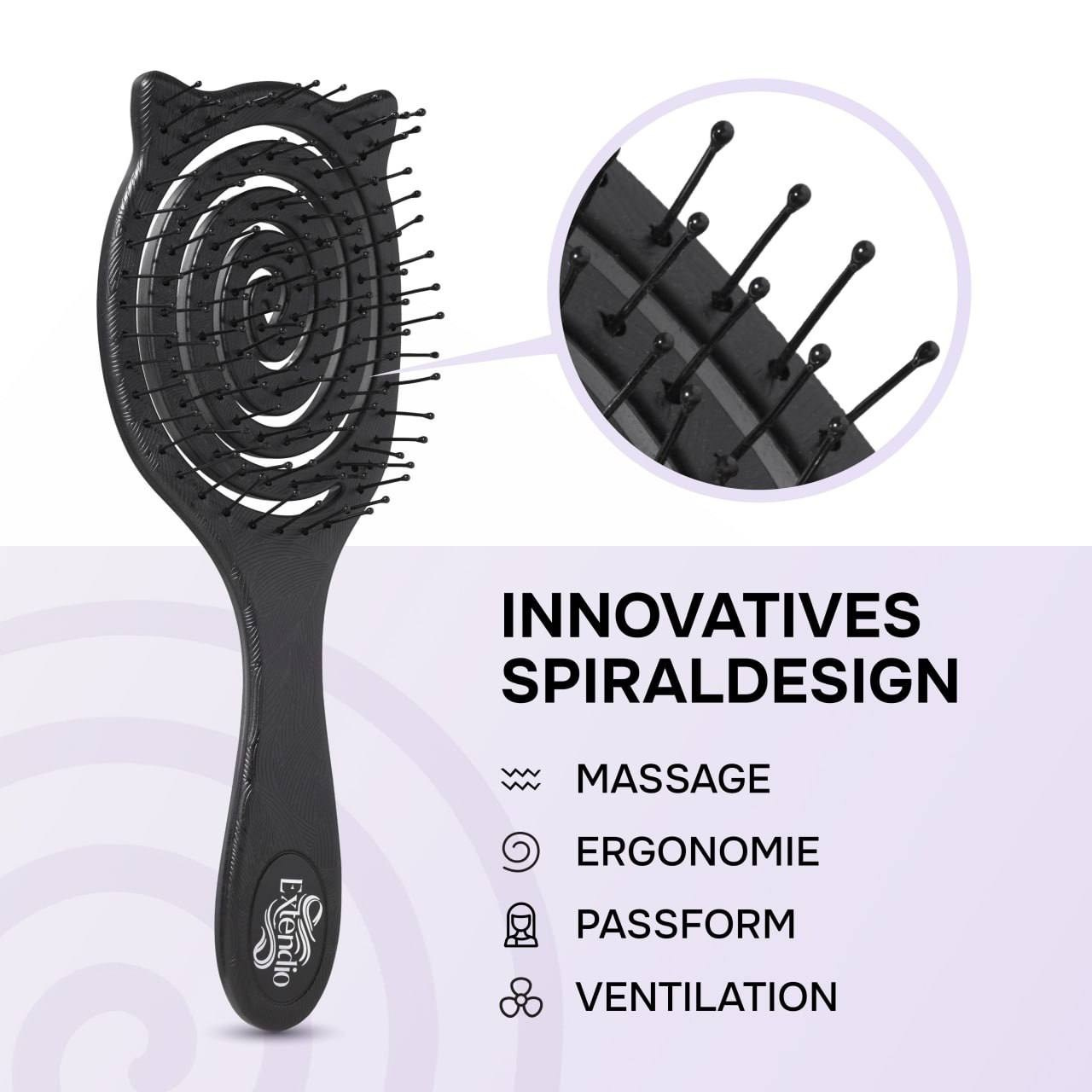 Extendio

INNOVATIVES SPIRALDESIGN

MASSAGE

ERGONOMIE

PASSFORM

VENTILATION